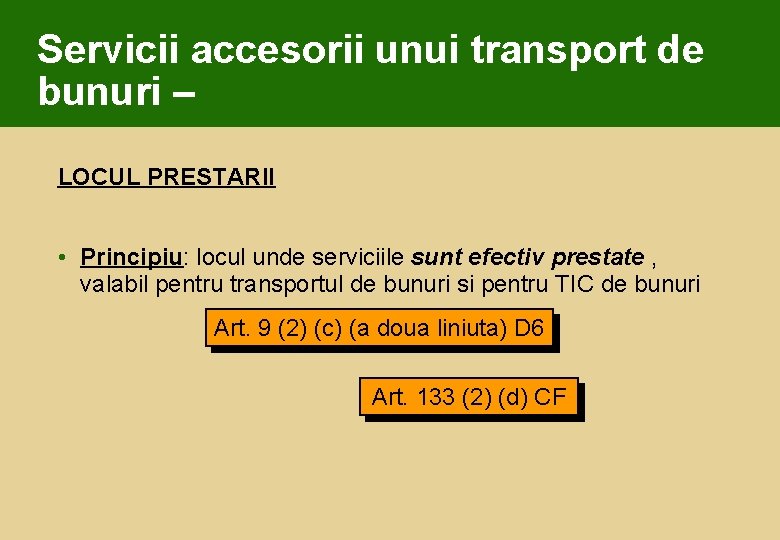 Servicii accesorii unui transport de bunuri –

LOCUL PRESTARII

• Principiu: locul unde serviciile sunt efectiv prestate , valabil pentru transportul de bunuri si pentru TIC de bunuri

Art. 9 (2) (c) (a doua liniuta) D6

Art. 133 (2) (d) CF